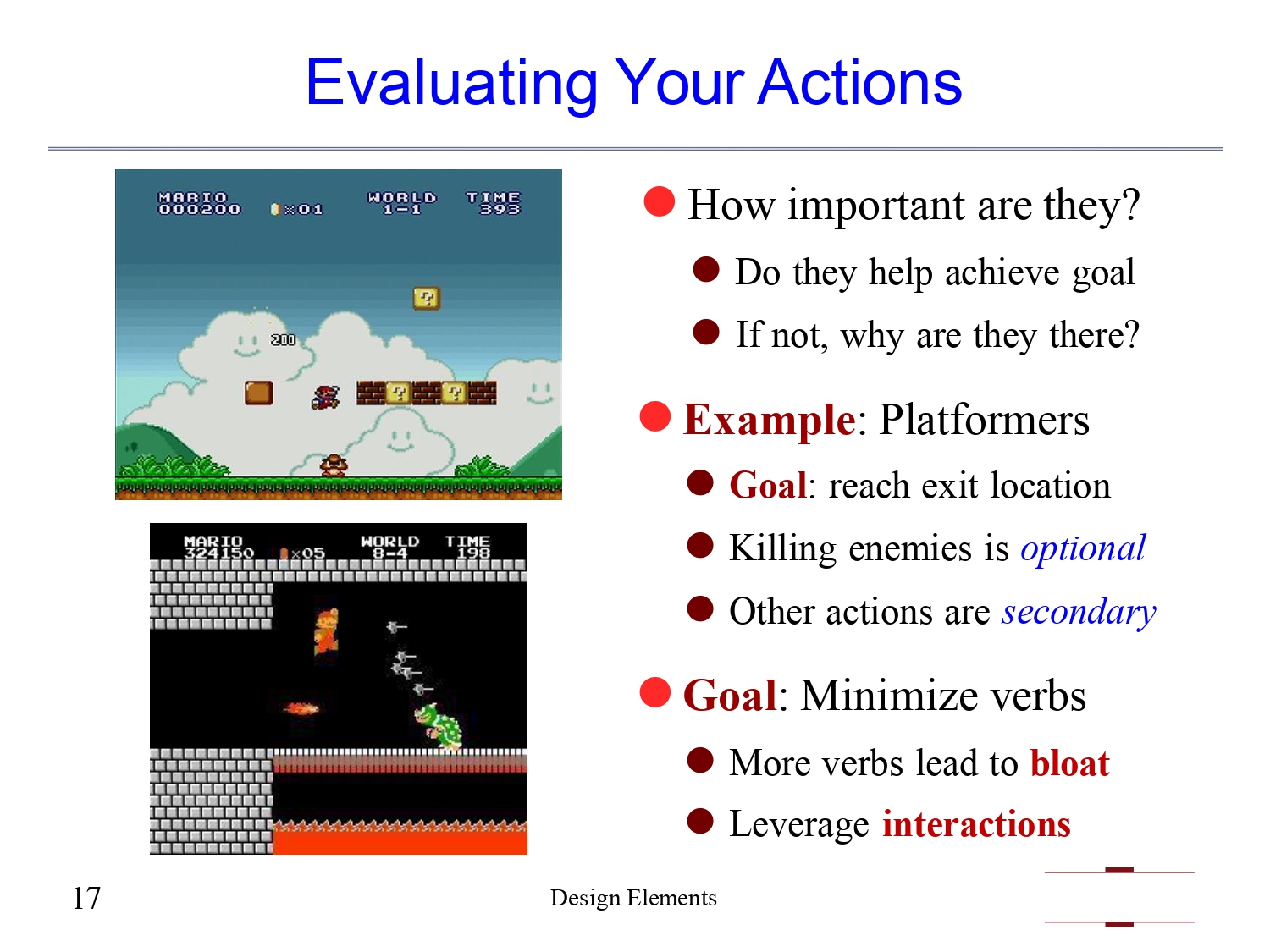 Evaluating Your Actions

MARIO
000200
×01
WORLD
1-1
TIME
393
200

MARIO
324150
×05
WORLD
8-4
TIME
198

How important are they?

Do they help achieve goal

If not, why are they there?

Example: Platformers

Goal: reach exit location

Killing enemies is optional

Other actions are secondary

Goal: Minimize verbs

More verbs lead to bloat

Leverage interactions

17

Design Elements